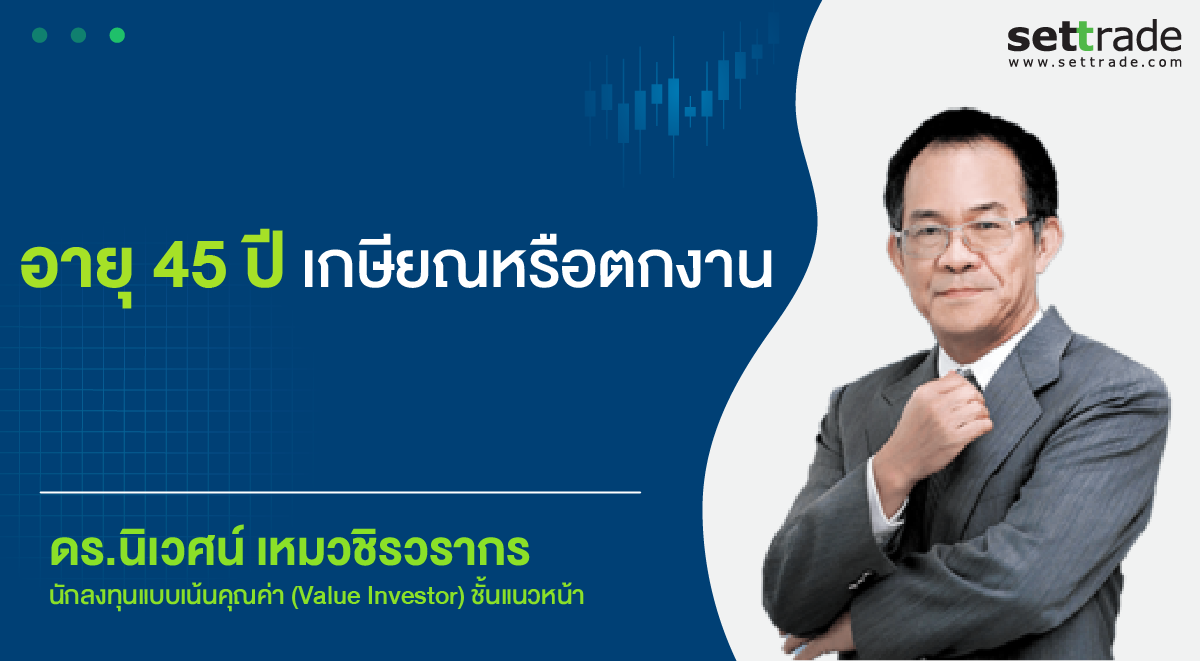 settrade
www.settrade.com

อายุ 45 ปี เกษียณหรือตกงาน

ดร.นิเวศน์ เหมวชิรวรากร
นักลงทุนแบบเน้นคุณค่า (Value Investor) ชั้นแนวหน้า